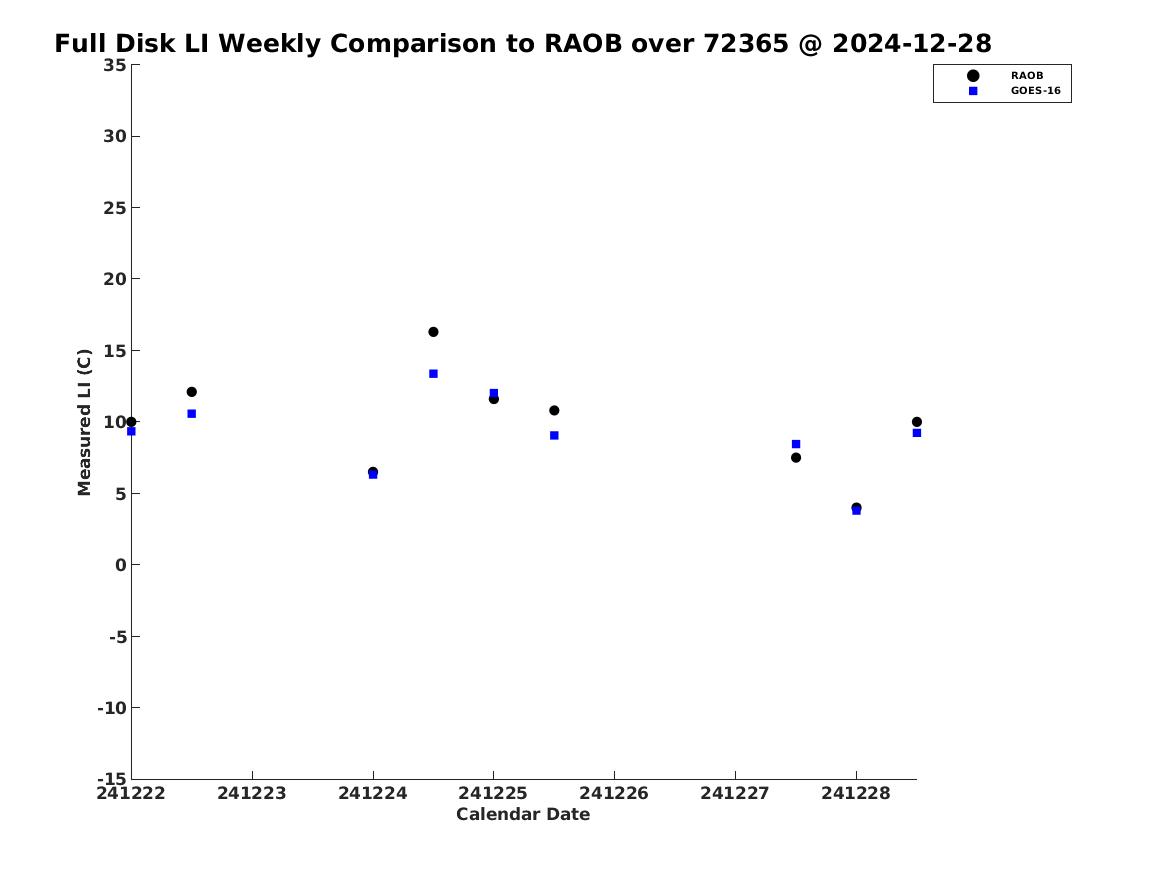 Full Disk LI Weekly Comparison to RAOB over 72365 @ 2024-12-28

RAOB
GOES-16

Measured LI (C)

35
30
25
20
15
10
5
0
-5
-10
-15

241222 241223 241224 241225 241226 241227 241228

Calendar Date